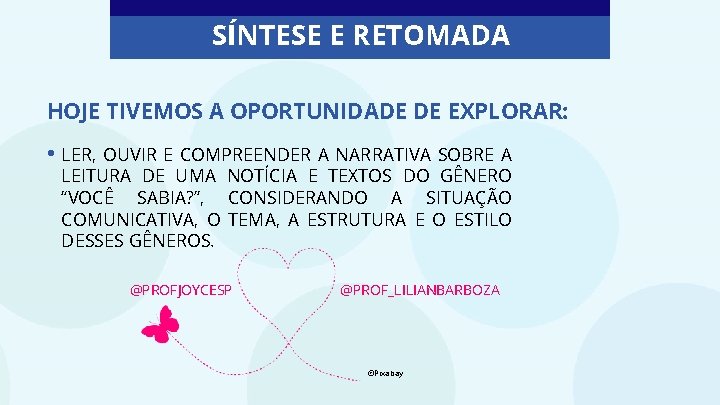 SÍNTESE E RETOMADA

HOJE TIVEMOS A OPORTUNIDADE DE EXPLORAR:

• LER, OUVIR E COMPREENDER A NARRATIVA SOBRE A LEITURA DE UMA NOTÍCIA E TEXTOS DO GÊNERO "VOCÊ SABIA?", CONSIDERANDO A SITUAÇÃO COMUNICATIVA, O TEMA, A ESTRUTURA E O ESTILO DESSES GÊNEROS.

@PROFJOYCESP

@PROF_LILIANBARBOZA

@Pixabay